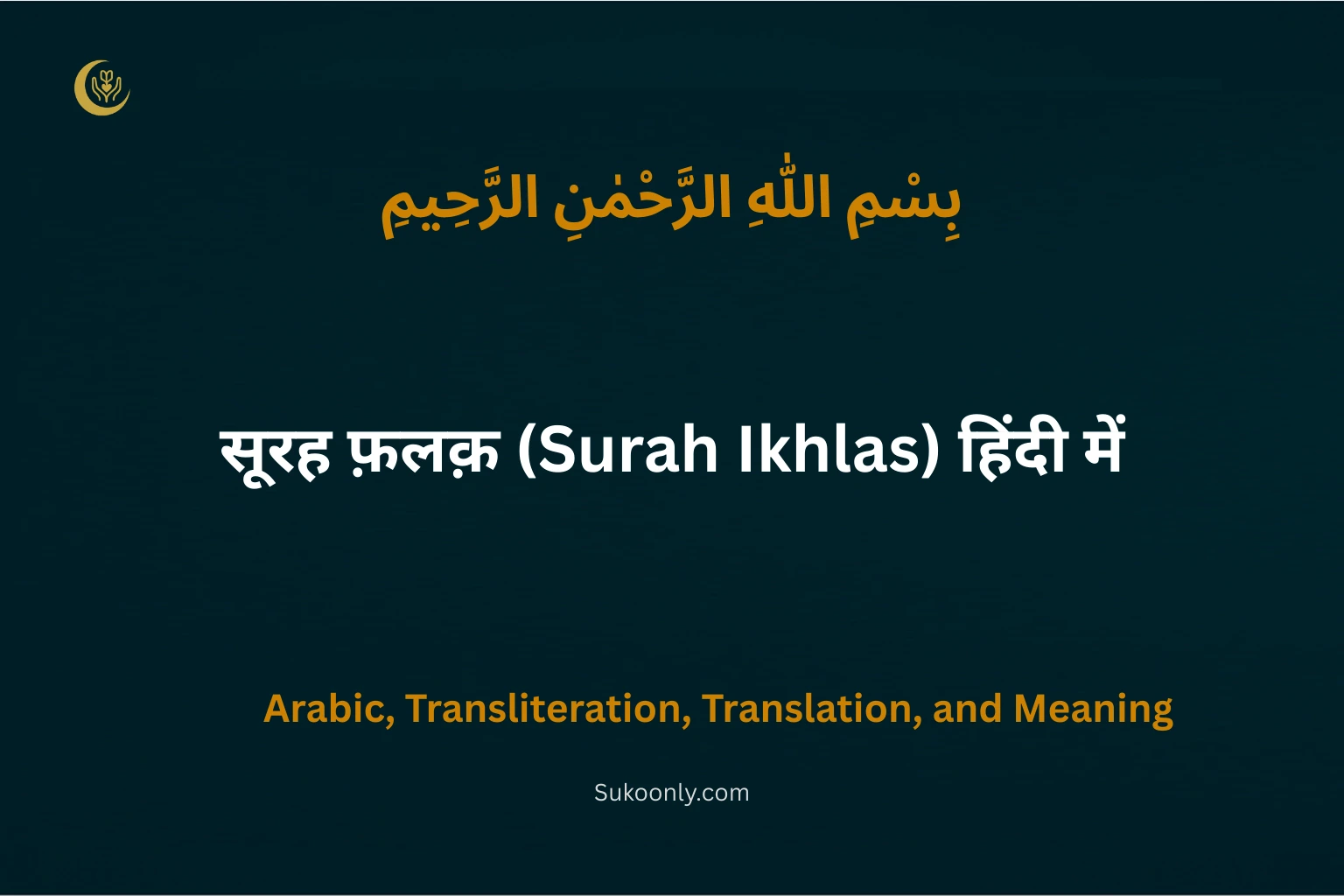 بِسْمِ اللّٰهِ الرَّحْمٰنِ الرَّحِيمِ

सूरह फ़लक़ (Surah Ikhlas) हिंदी में

Arabic, Transliteration, Translation, and Meaning

Sukoonly.com